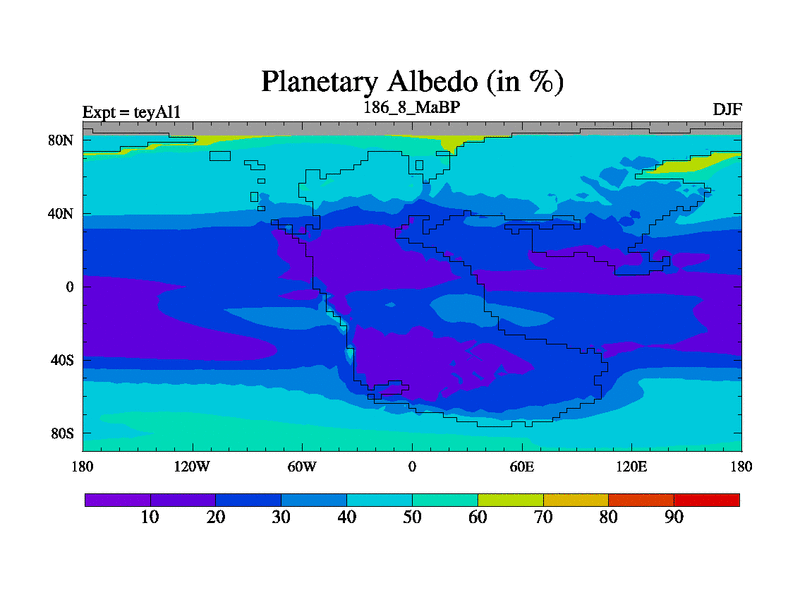 Planetary Albedo (in %)

Expt = teyAl1

186_8_MaBP

DJF

80N
40N
0
40S
80S

180
120W
60W
0
60E
120E
180

10
20
30
40
50
60
70
80
90